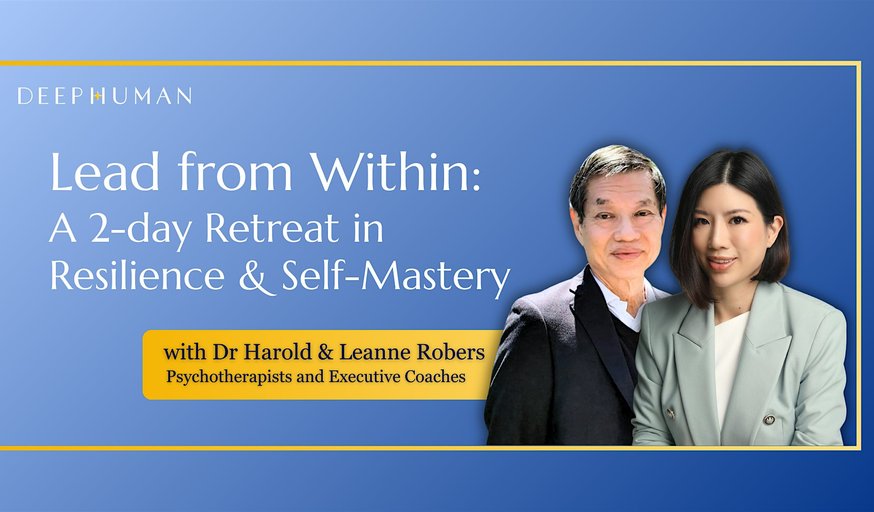 DEEPHUMAN

Lead from Within:
A 2-day Retreat in Resilience & Self-Mastery

with Dr Harold & Leanne Robers
Psychotherapists and Executive Coaches